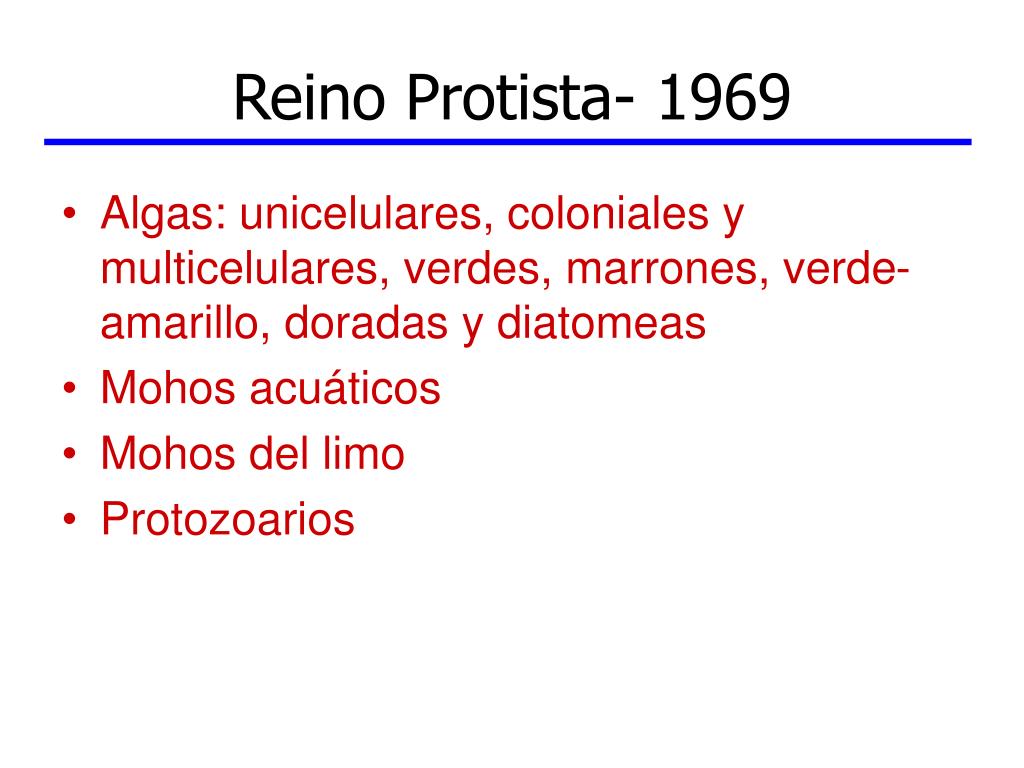 Reino Protista- 1969

• Algas: unicelulares, coloniales y multicelulares, verdes, marrones, verde-amarillo, doradas y diatomeas
• Mohos acuáticos
• Mohos del limo
• Protozoarios